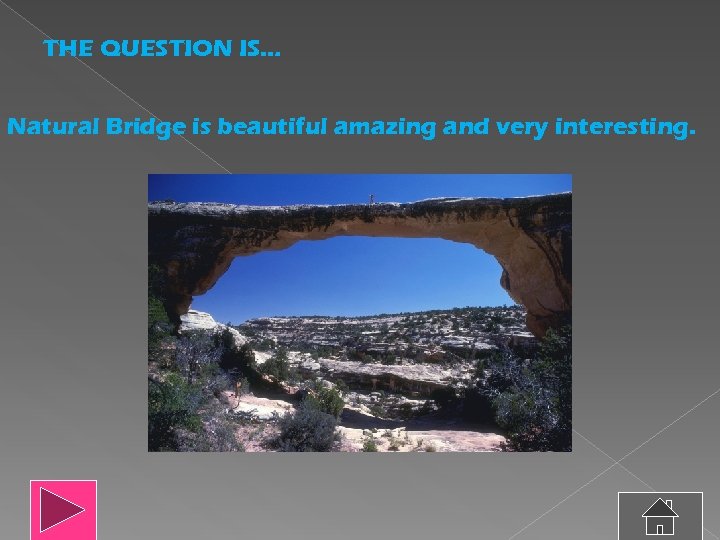 THE QUESTION IS…

Natural Bridge is beautiful amazing and very interesting.